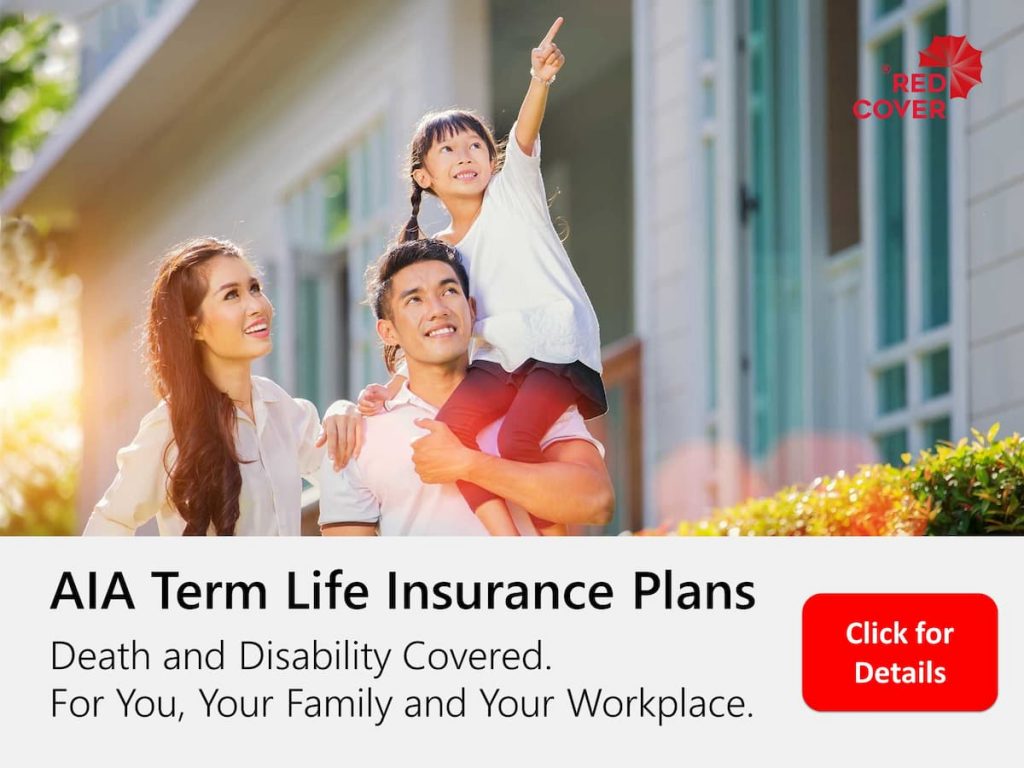 RED COVER

AIA Term Life Insurance Plans

Death and Disability Covered.
For You, Your Family and Your Workplace.

Click for Details